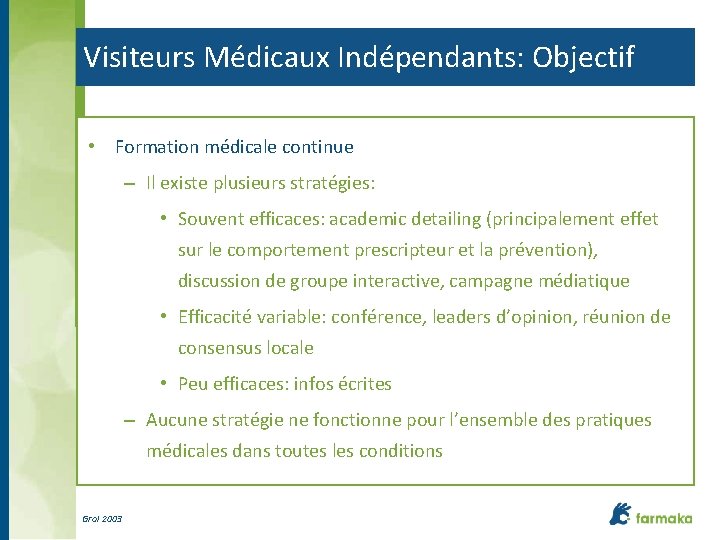 Visiteurs Médicaux Indépendants: Objectif

• Formation médicale continue

– Il existe plusieurs stratégies:

• Souvent efficaces: academic detailing (principalement effet sur le comportement prescripteur et la prévention), discussion de groupe interactive, campagne médiatique

• Efficacité variable: conférence, leaders d'opinion, réunion de consensus locale

• Peu efficaces: infos écrites

– Aucune stratégie ne fonctionne pour l'ensemble des pratiques médicales dans toutes les conditions

Grol 2003

farmaka